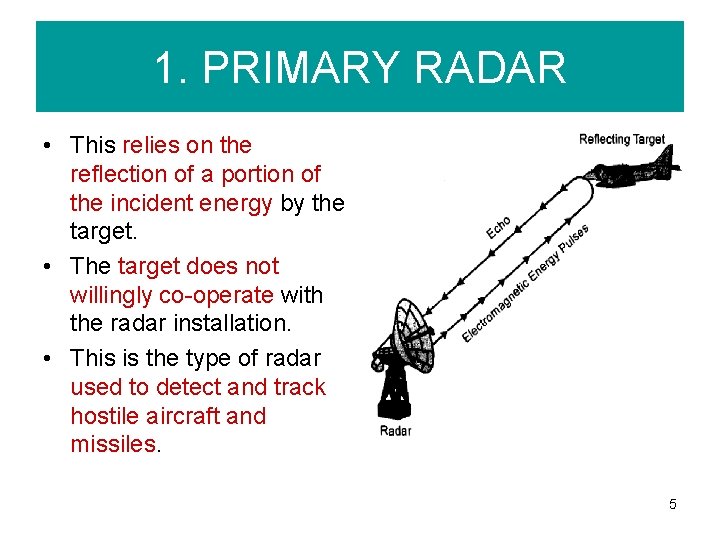 1. PRIMARY RADAR

• This relies on the reflection of a portion of the incident energy by the target.
• The target does not willingly co-operate with the radar installation.
• This is the type of radar used to detect and track hostile aircraft and missiles.

Reflecting Target
Echo
Electromagnetic Energy Pulses
Radar

5